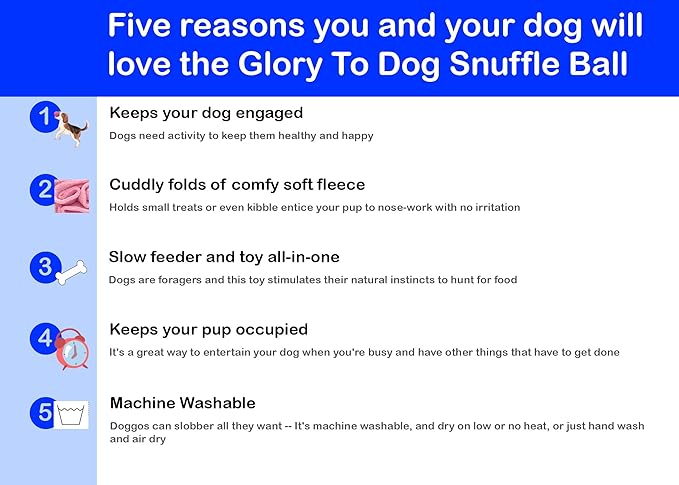 Five reasons you and your dog will love the Glory To Dog Snuffle Ball

1
Keeps your dog engaged
Dogs need activity to keep them healthy and happy

2
Cuddly folds of comfy soft fleece
Holds small treats or even kibble entice your pup to nose-work with no irritation

3
Slow feeder and toy all-in-one
Dogs are foragers and this toy stimulates their natural instincts to hunt for food

4
Keeps your pup occupied
It's a great way to entertain your dog when you're busy and have other things that have to get done

5
Machine Washable
Doggos can slobber all they want -- It's machine washable, and dry on low or no heat, or just hand wash and air dry